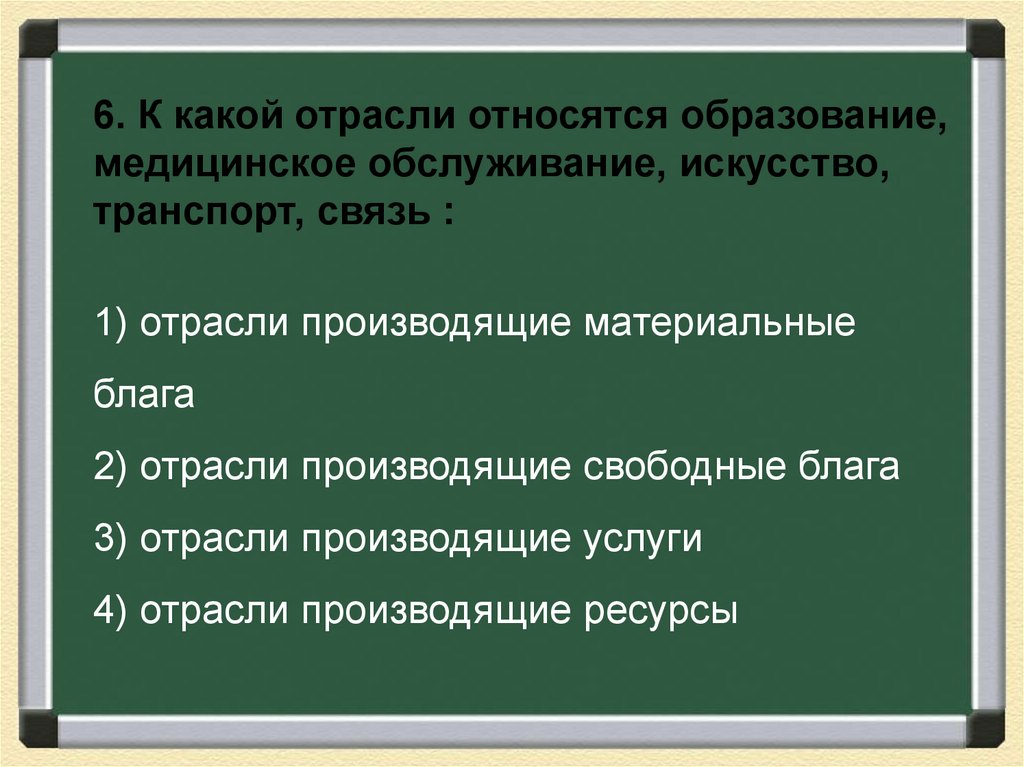 6. К какой отрасли относятся образование, медицинское обслуживание, искусство, транспорт, связь :

1) отрасли производящие материальные блага

2) отрасли производящие свободные блага

3) отрасли производящие услуги

4) отрасли производящие ресурсы